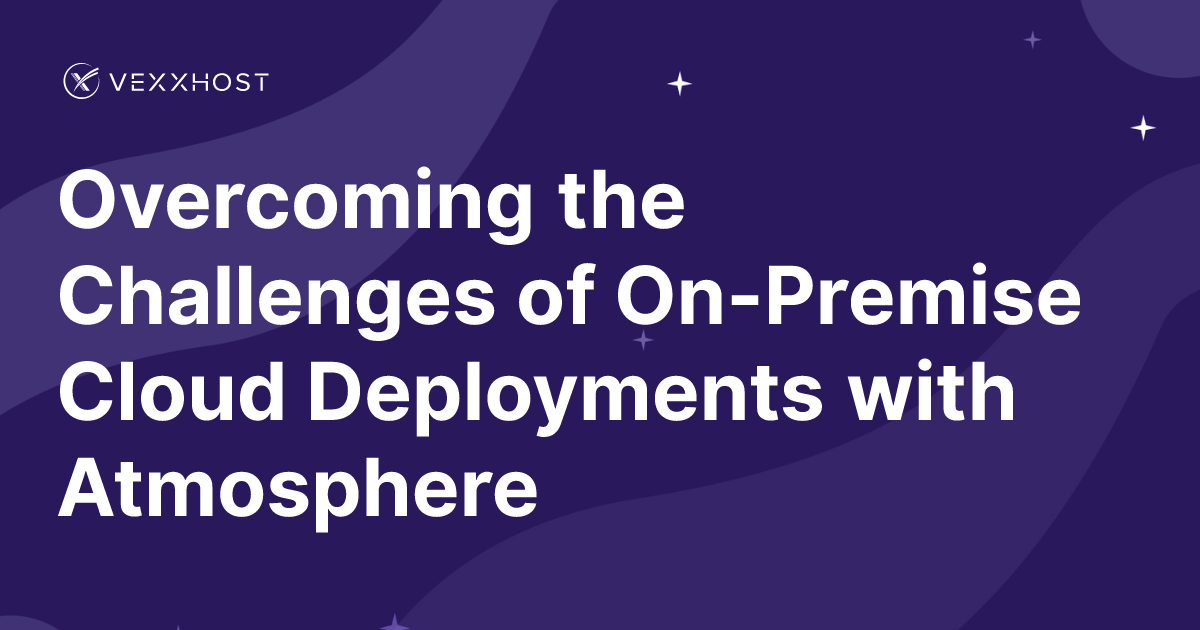 VEXXHOST

Overcoming the Challenges of On-Premise Cloud Deployments with Atmosphere